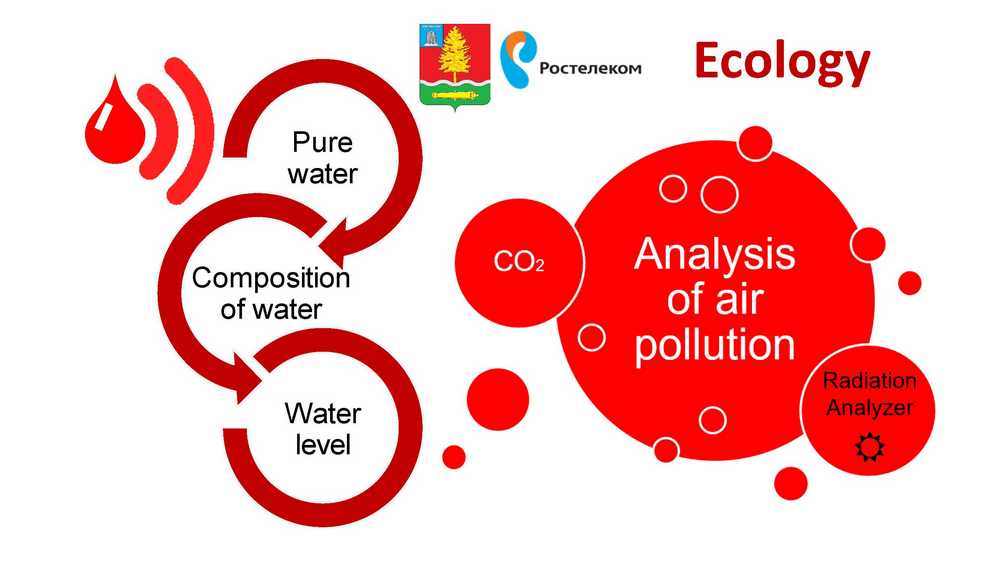 Ростелеком

Ecology

Pure water

Composition of water

Water level

$CO_2$

Analysis of air pollution

Radiation Analyzer